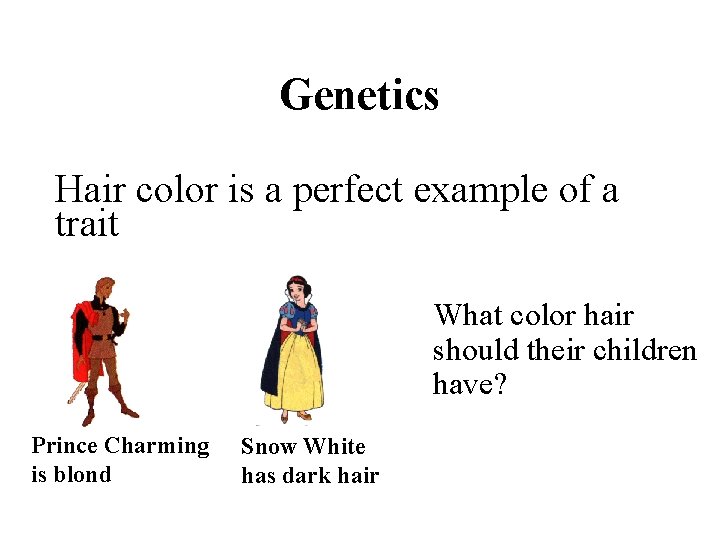 Genetics

Hair color is a perfect example of a trait

Prince Charming is blond

Snow White has dark hair

What color hair should their children have?